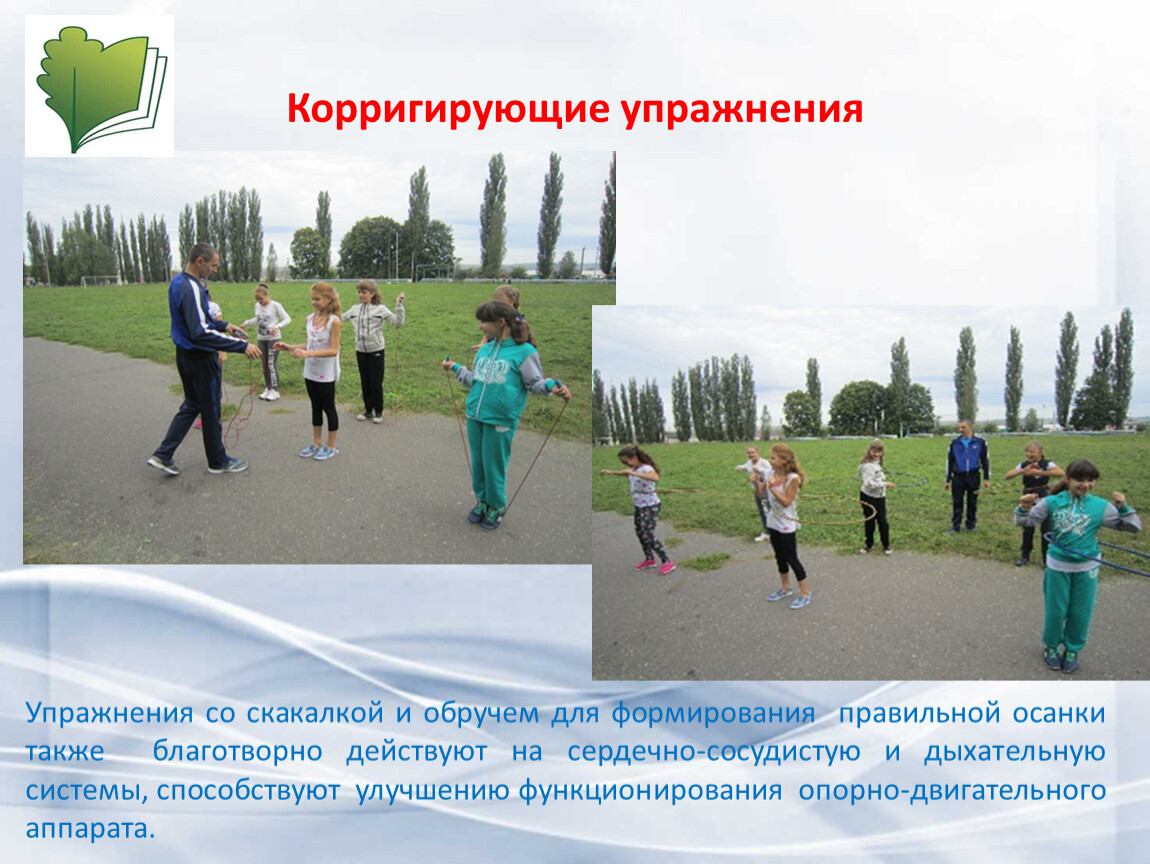 Корригирующие упражнения

Упражнения со скакалкой и обручем для формирования правильной осанки также благотворно действуют на сердечно-сосудистую и дыхательную системы, способствуют улучшению функционирования опорно-двигательного аппарата.